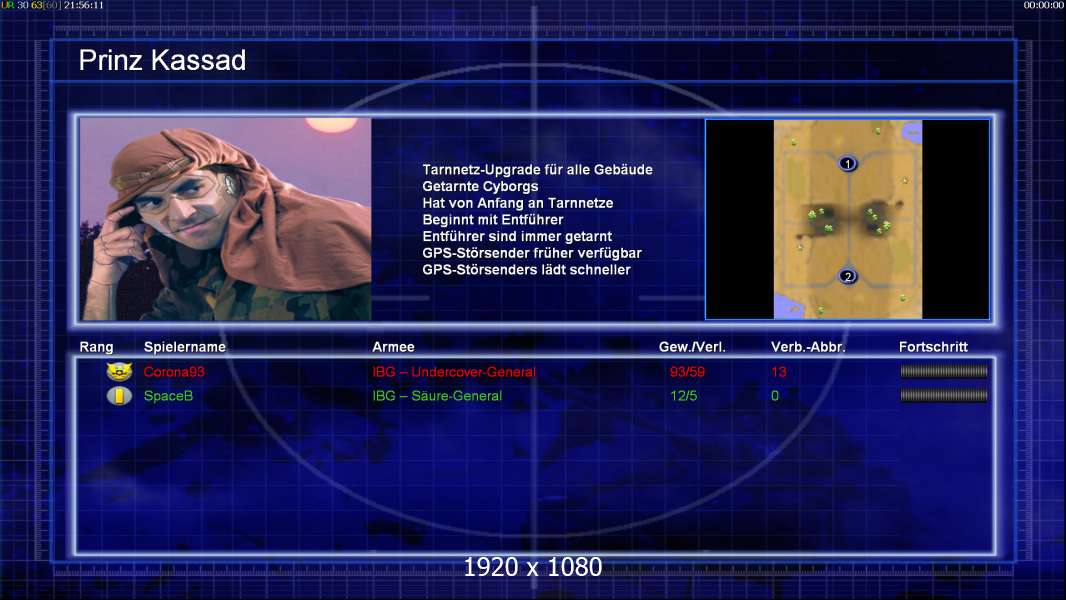 UR 30 63[60] 21:56:11

00:00:00

Prinz Kassad

Tarnnetz-Upgrade für alle Gebäude
Getarnte Cyborgs
Hat von Anfang an Tarnnetze
Beginnt mit Entführer
Entführer sind immer getarnt
GPS-Störsender früher verfügbar
GPS-Störsenders lädt schneller

1
2

| Rang | Spielername | Armee | Gew./Verl. | Verb.-Abbr. | Fortschritt |
|---|---|---|---|---|---|
| | Corona93 | IBG – Undercover-General | 93/59 | 13 | |
| | SpaceB | IBG – Säure-General | 12/5 | 0 | |

1920 x 1080